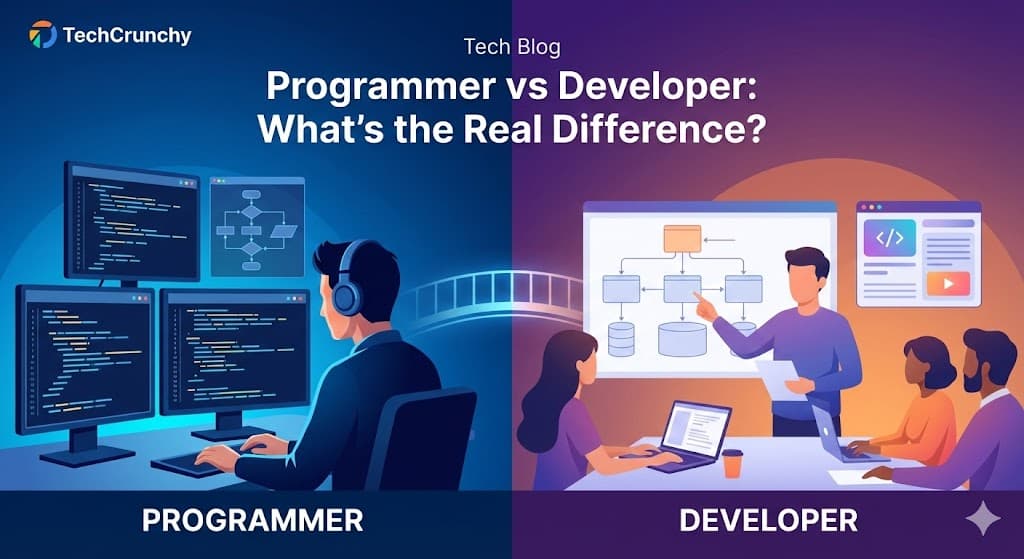 TechCrunchy

Tech Blog

Programmer vs Developer: What's the Real Difference?

</>

PROGRAMMER

DEVELOPER